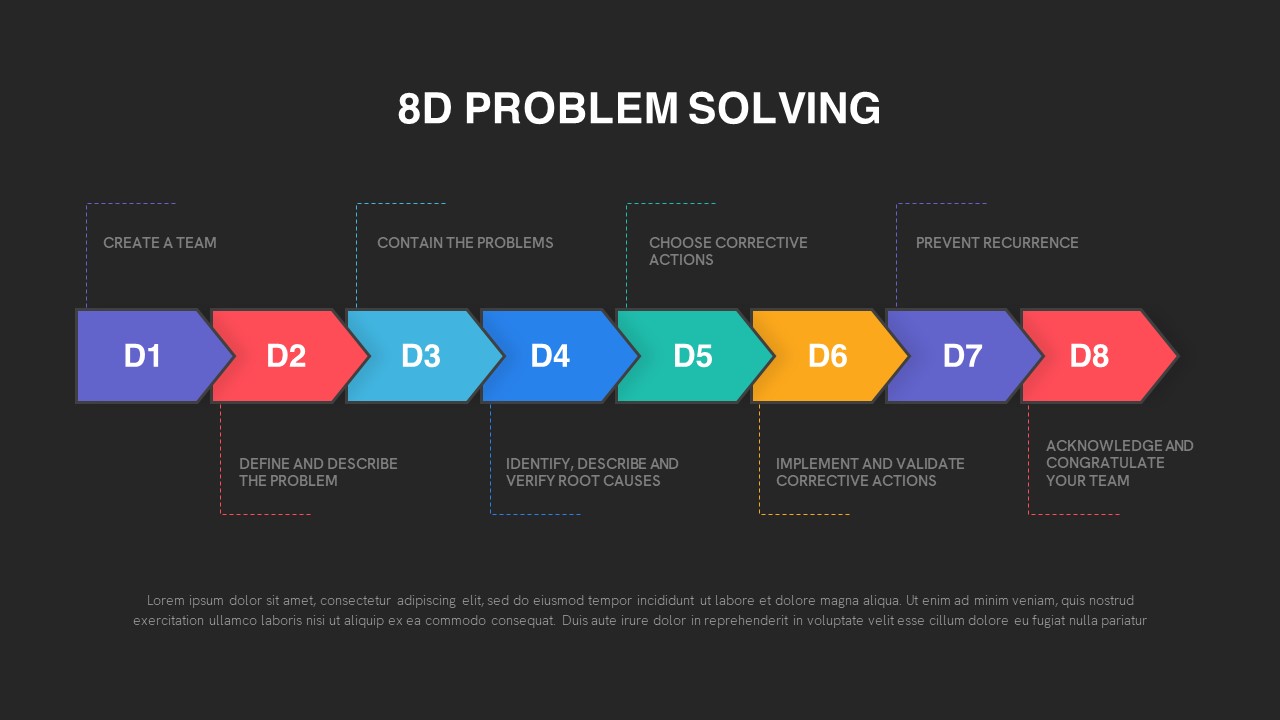 8D PROBLEM SOLVING

CREATE A TEAM

CONTAIN THE PROBLEMS

CHOOSE CORRECTIVE ACTIONS

PREVENT RECURRENCE

D1

D2

D3

D4

D5

D6

D7

D8

DEFINE AND DESCRIBE THE PROBLEM

IDENTIFY, DESCRIBE AND VERIFY ROOT CAUSES

IMPLEMENT AND VALIDATE CORRECTIVE ACTIONS

ACKNOWLEDGE AND CONGRATULATE YOUR TEAM

Lorem ipsum dolor sit amet, consectetur adipiscing elit, sed do eiusmod tempor incididunt ut labore et dolore magna aliqua. Ut enim ad minim veniam, quis nostrud exercitation ullamco laboris nisi ut aliquip ex ea commodo consequat. Duis aute irure dolor in reprehenderit in voluptate velit esse cillum dolore eu fugiat nulla pariatur